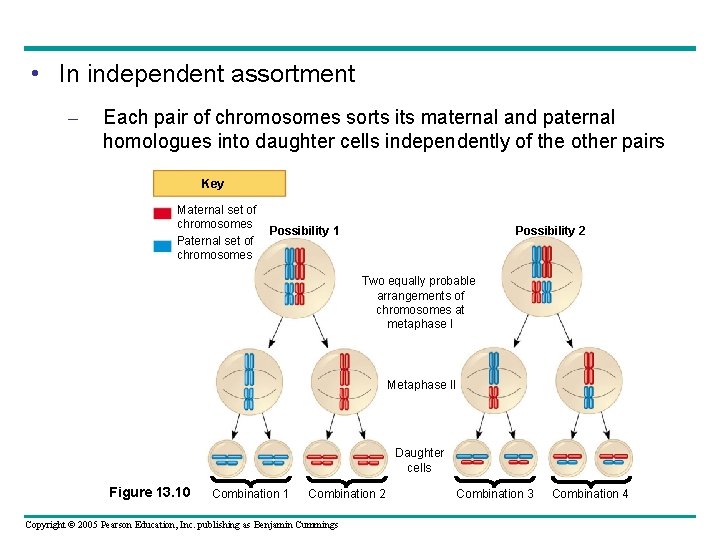 • In independent assortment

– Each pair of chromosomes sorts its maternal and paternal homologues into daughter cells independently of the other pairs

Key

Maternal set of chromosomes

Paternal set of chromosomes

Possibility 1

Possibility 2

Two equally probable arrangements of chromosomes at metaphase I

Metaphase II

Daughter cells

Figure 13.10

Combination 1

Combination 2

Combination 3

Combination 4

Copyright © 2005 Pearson Education, Inc. publishing as Benjamin Cummings